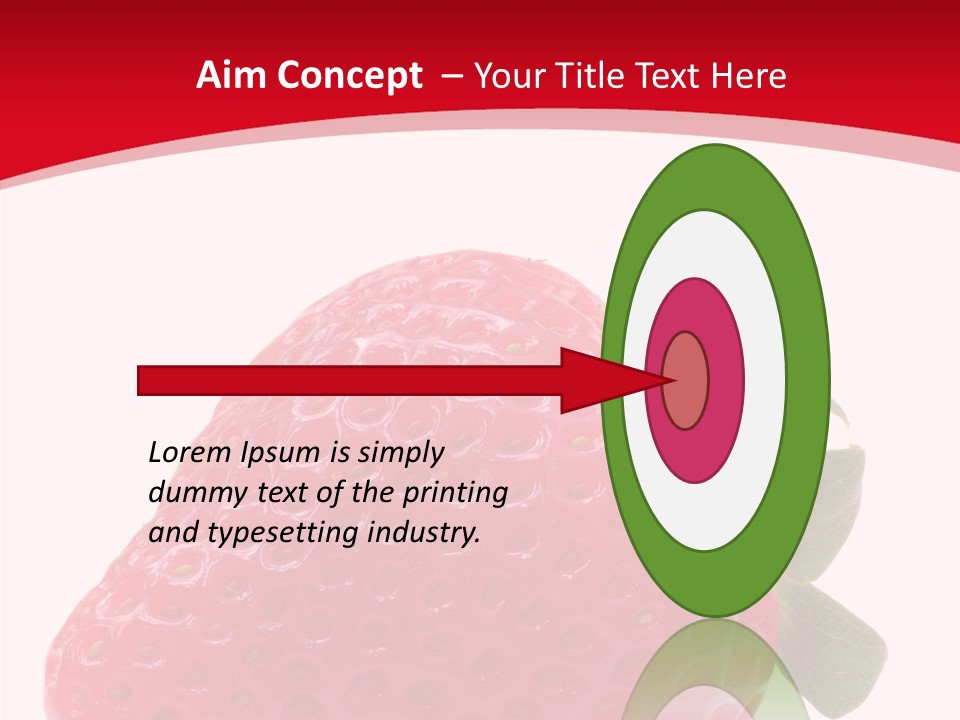 Aim Concept – Your Title Text Here

Lorem Ipsum is simply dummy text of the printing and typesetting industry.